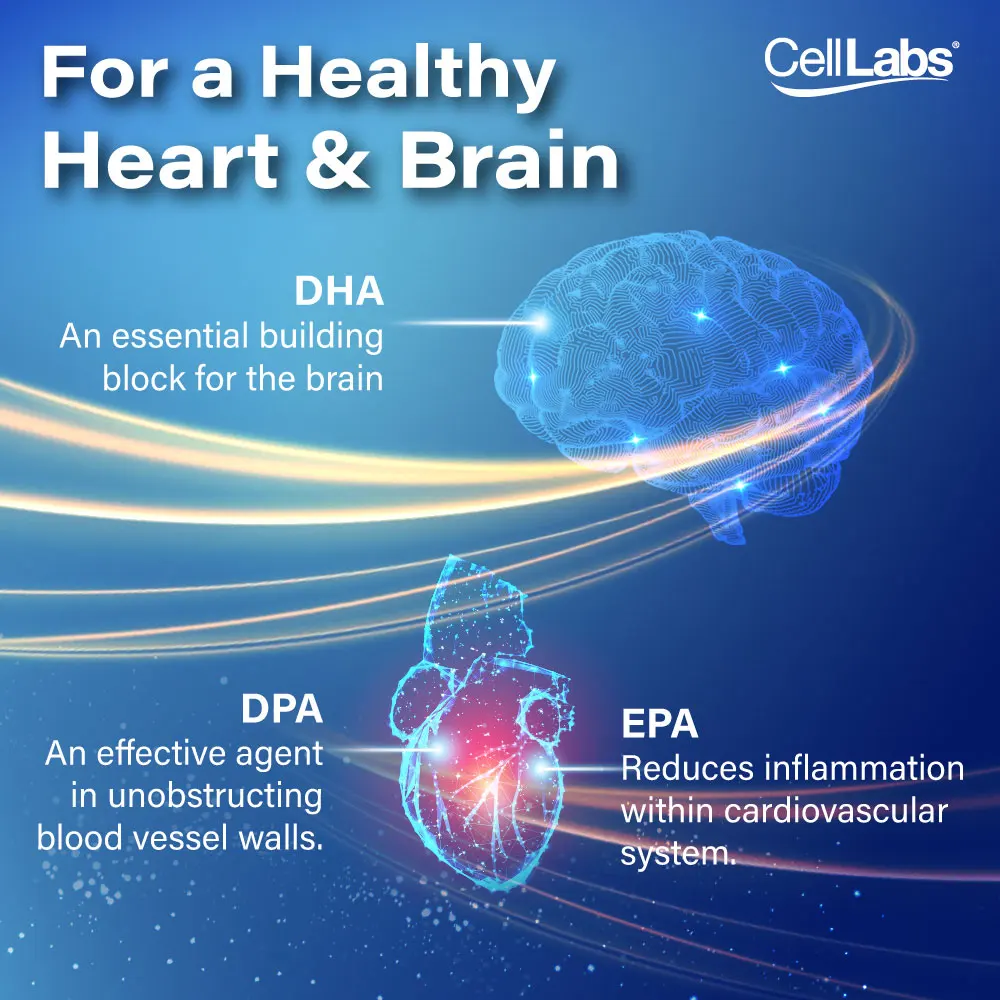 For a Healthy Heart & Brain

CellLabs®

DHA
An essential building block for the brain

DPA
An effective agent in unobstructing blood vessel walls.

EPA
Reduces inflammation within cardiovascular system.